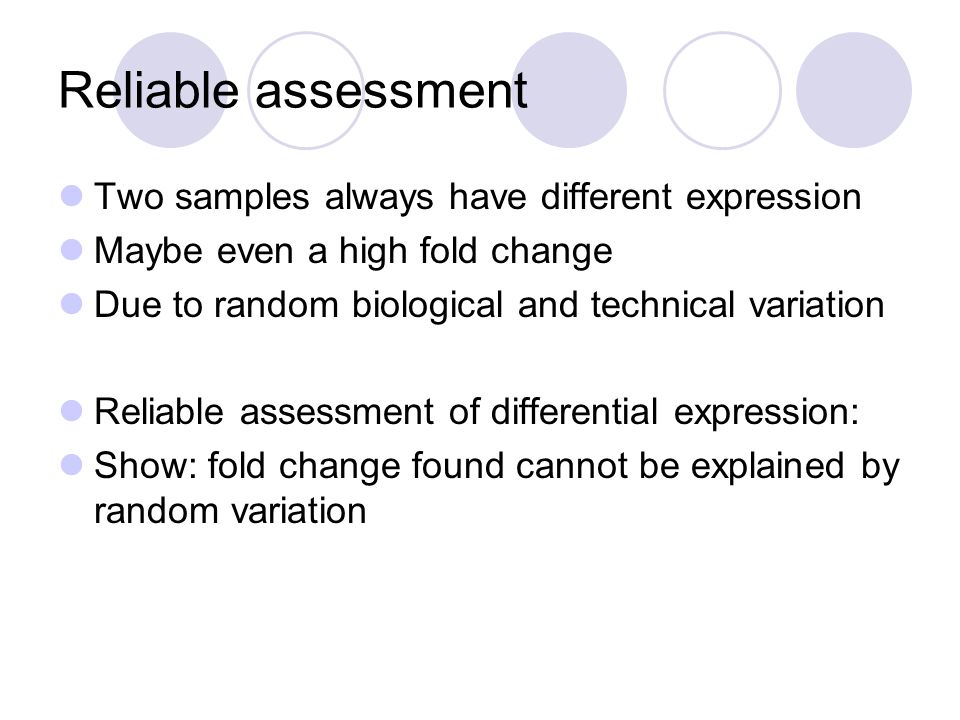 Reliable assessment

Two samples always have different expression
Maybe even a high fold change
Due to random biological and technical variation

Reliable assessment of differential expression:
Show: fold change found cannot be explained by random variation